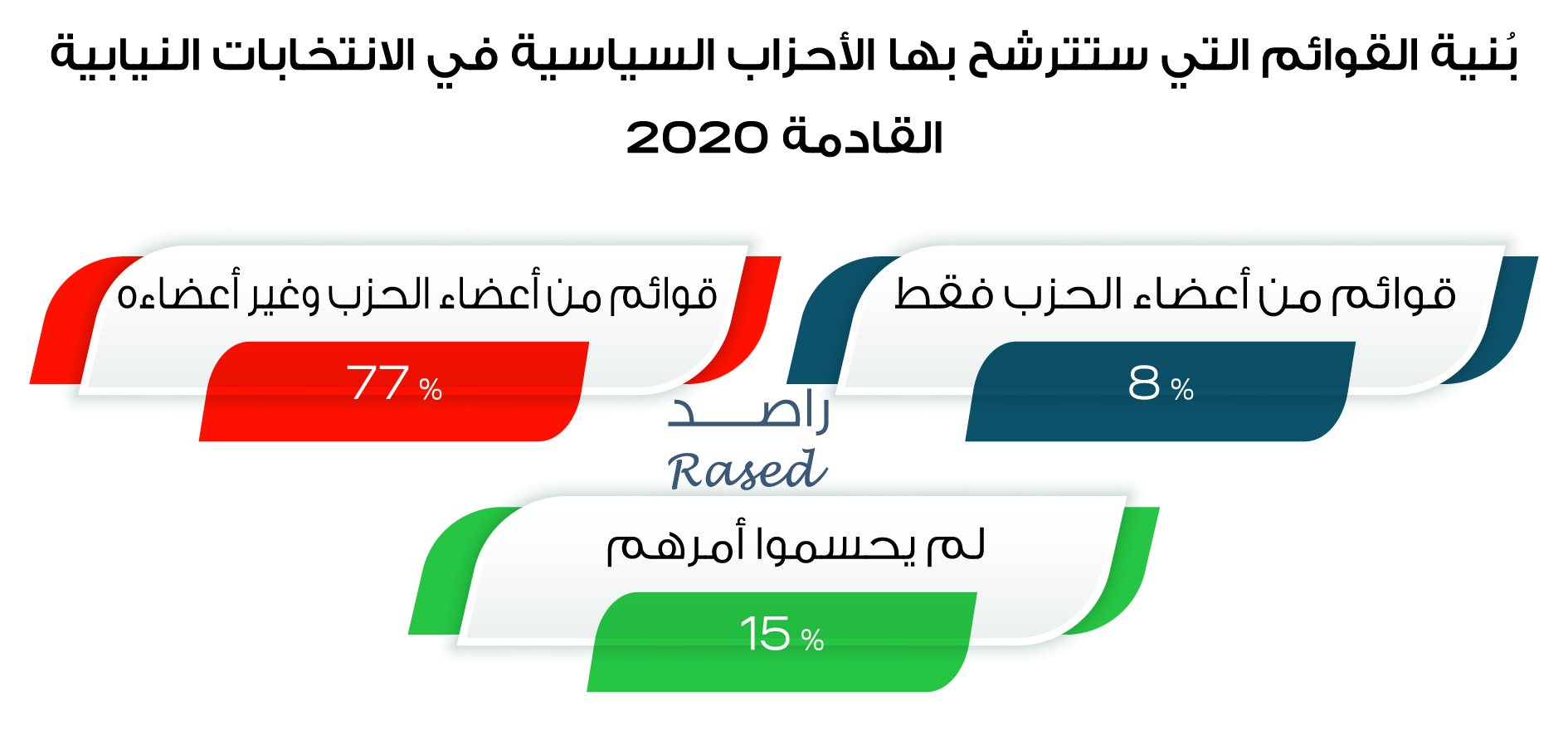 بُنية القوائم التي ستترشح بها الأحزاب السياسية في الانتخابات النيابية القادمة 2020

قوائم من أعضاء الحزب فقط

8 %

قوائم من أعضاء الحزب وغير أعضاءه

77 %

راصد
Rased

لم يحسموا أمرهم

15 %